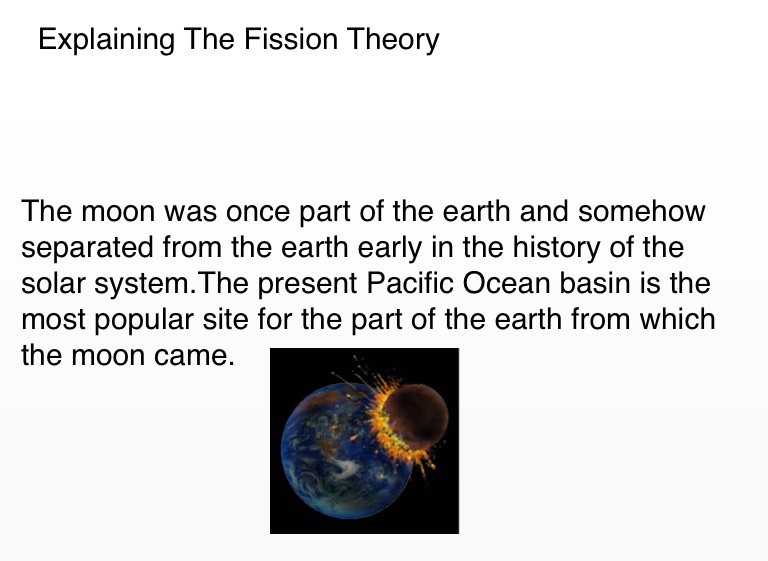 Explaining The Fission Theory

The moon was once part of the earth and somehow separated from the earth early in the history of the solar system.The present Pacific Ocean basin is the most popular site for the part of the earth from which the moon came.